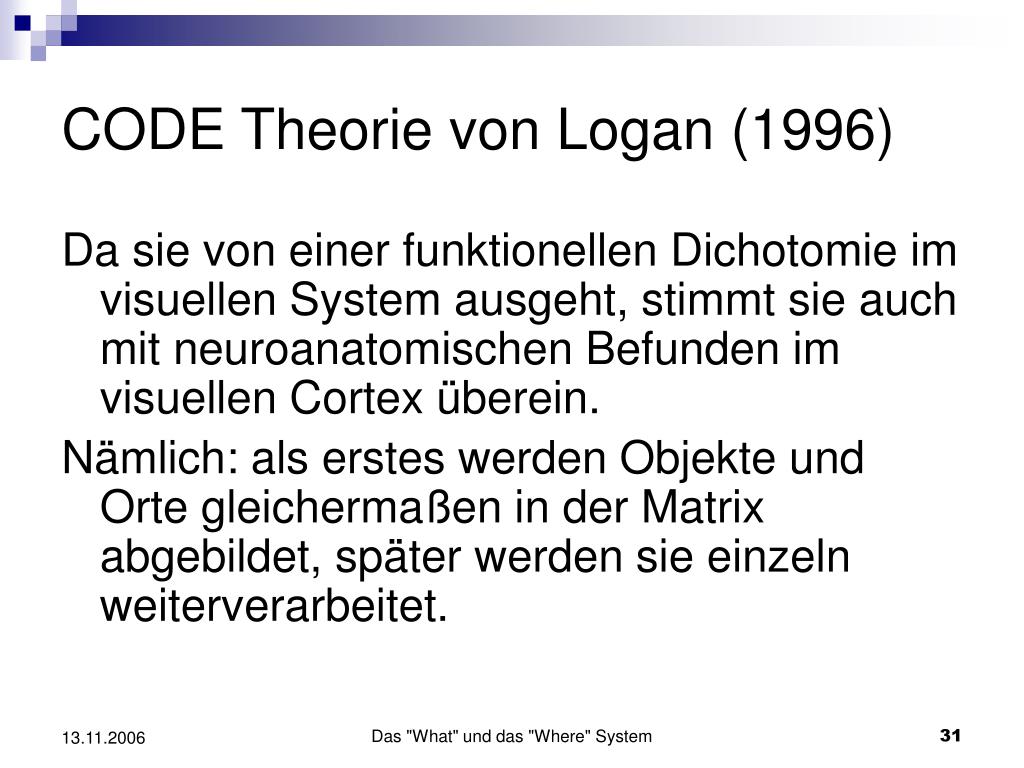 CODE Theorie von Logan (1996)

Da sie von einer funktionellen Dichotomie im visuellen System ausgeht, stimmt sie auch mit neuroanatomischen Befunden im visuellen Cortex überein.

Nämlich: als erstes werden Objekte und Orte gleichermaßen in der Matrix abgebildet, später werden sie einzeln weiterverarbeitet.

13.11.2006

Das "What" und das "Where" System

31